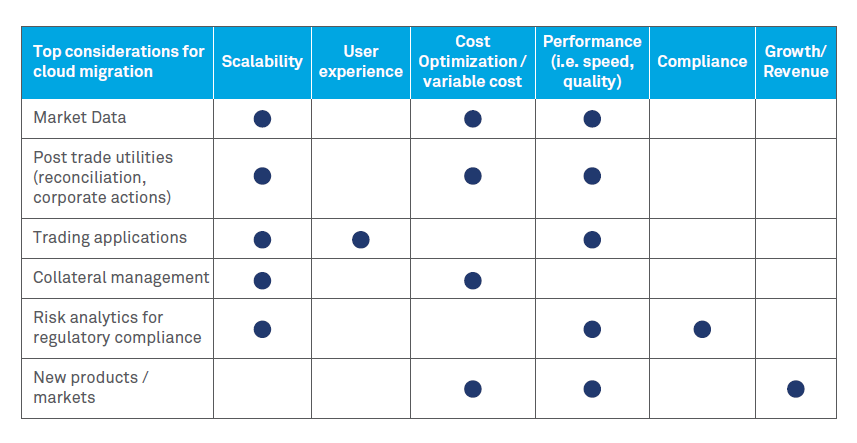 | Top considerations for cloud migration | Scalability | User experience | Cost Optimization / variable cost | Performance (i.e. speed, quality) | Compliance | Growth/ Revenue |
|---|---|---|---|---|---|---|
| Market Data | ● | | ● | ● | | |
| Post trade utilities (reconciliation, corporate actions) | ● | | ● | ● | | |
| Trading applications | ● | ● | | ● | | |
| Collateral management | ● | | ● | | | |
| Risk analytics for regulatory compliance | ● | | | ● | ● | |
| New products / markets | | | ● | ● | | ● |